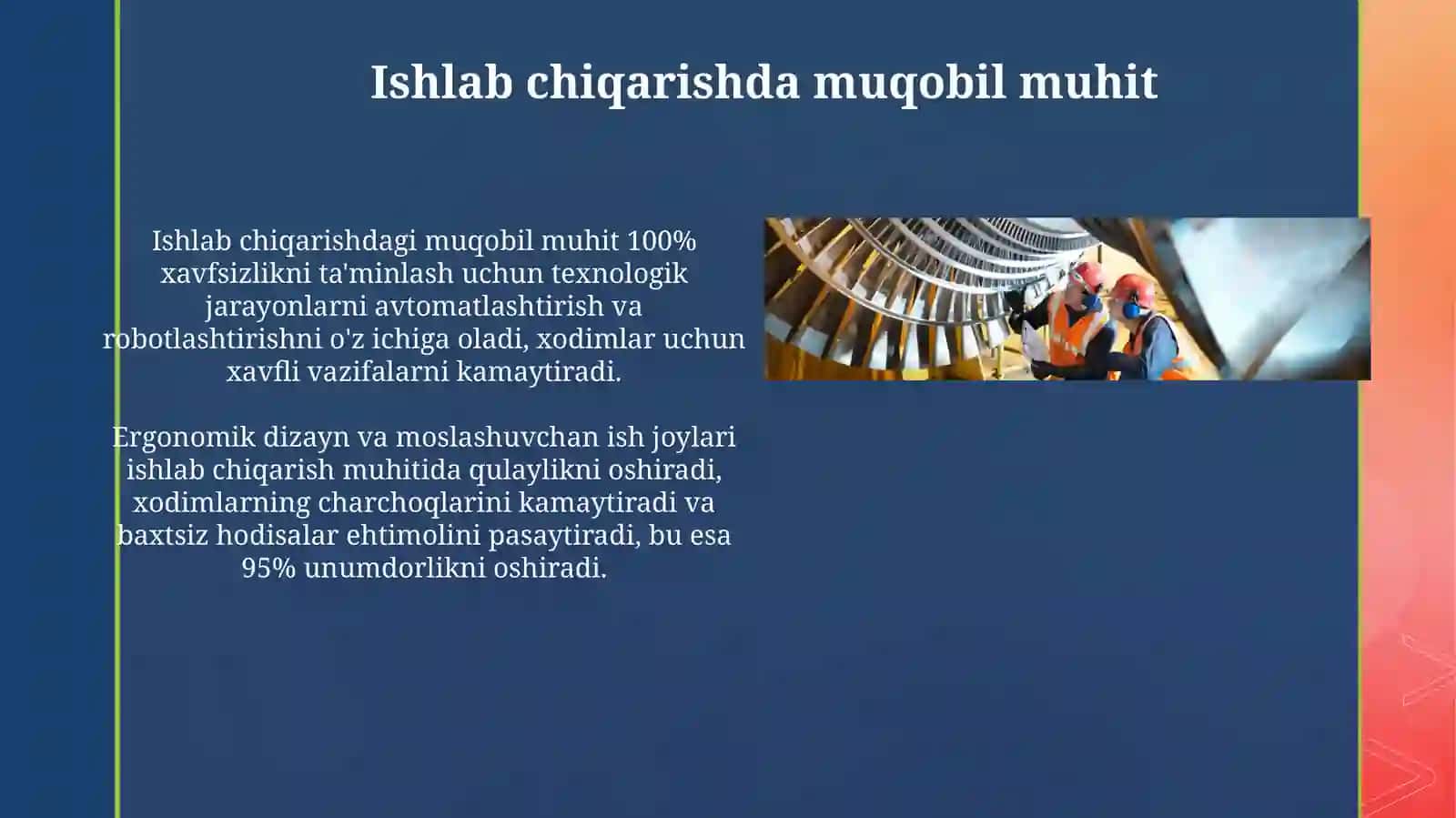 Ishlab chiqarishda muqobil muhit

Ishlab chiqarishdagi muqobil muhit 100% xavfsizlikni ta'minlash uchun texnologik jarayonlarni avtomatlashtirish va robotlashtirishni o'z ichiga oladi, xodimlar uchun xavfli vazifalarni kamaytiradi.

Ergonomik dizayn va moslashuvchan ish joylari ishlab chiqarish muhitida qulaylikni oshiradi, xodimlarning charchoqlarini kamaytiradi va baxtsiz hodisalar ehtimolini pasaytiradi, bu esa 95% unumdorlikni oshiradi.